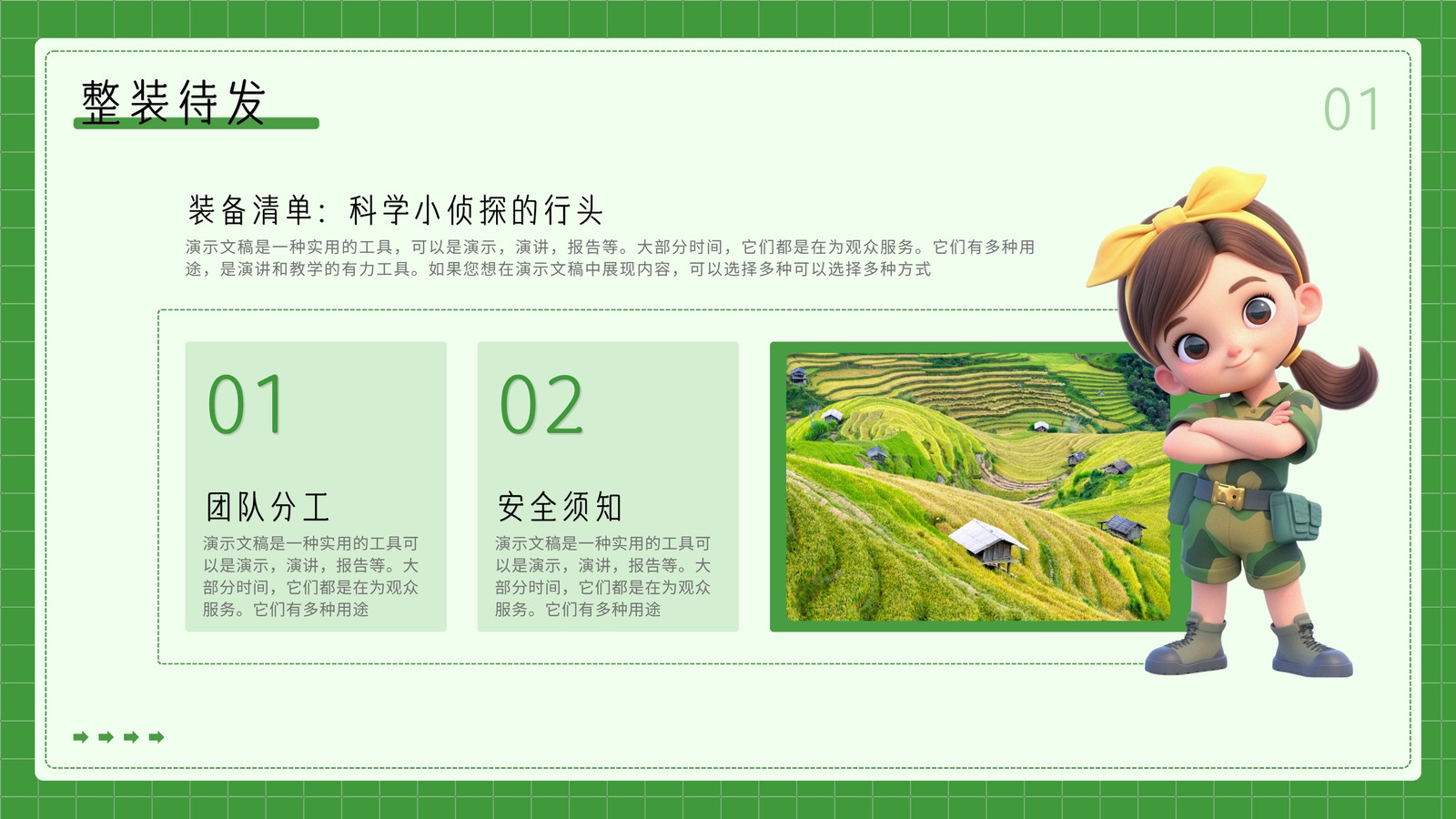 整装待发

01

装备清单：科学小侦探的行头

演示文稿是一种实用的工具，可以是演示，演讲，报告等。大部分时间，它们都是在为观众服务。它们有多种用途，是演讲和教学的有力工具。如果您想在演示文稿中展现内容，可以选择多种可以选择多种方式

01

团队分工

演示文稿是一种实用的工具可以是演示，演讲，报告等。大部分时间，它们都是在为观众服务。它们有多种用途

02

安全须知

演示文稿是一种实用的工具可以是演示，演讲，报告等。大部分时间，它们都是在为观众服务。它们有多种用途